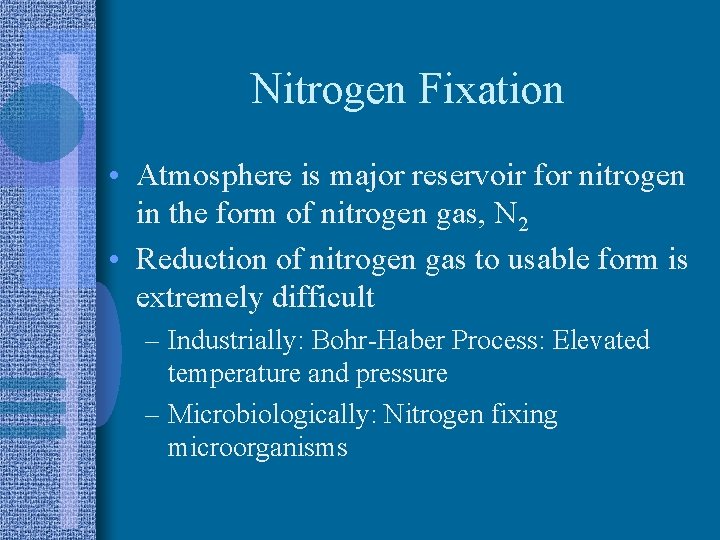 Nitrogen Fixation

• Atmosphere is major reservoir for nitrogen in the form of nitrogen gas, $N_2$

• Reduction of nitrogen gas to usable form is extremely difficult

– Industrially: Bohr-Haber Process: Elevated temperature and pressure

– Microbiologically: Nitrogen fixing microorganisms